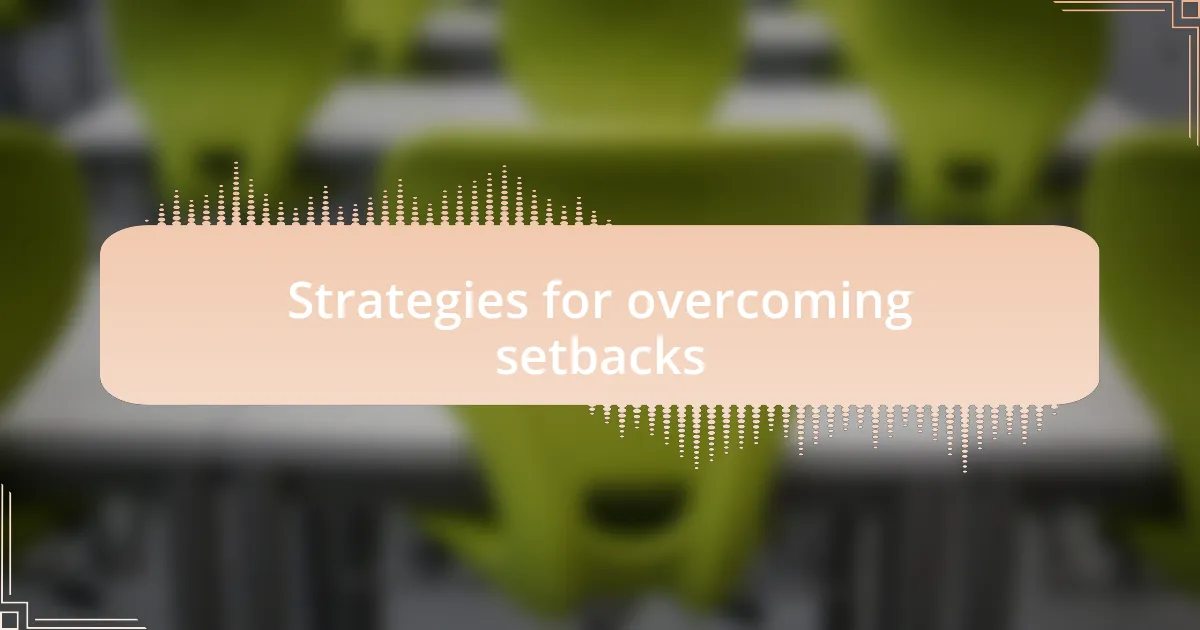 Strategies for overcoming setbacks